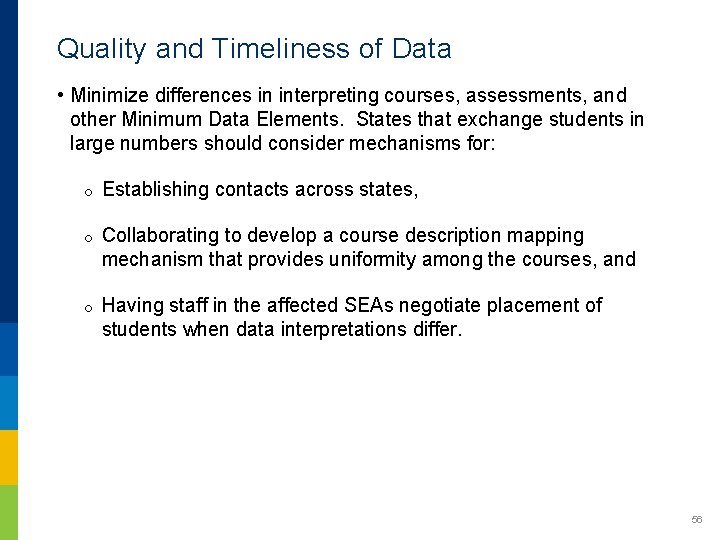 Quality and Timeliness of Data

• Minimize differences in interpreting courses, assessments, and other Minimum Data Elements. States that exchange students in large numbers should consider mechanisms for:

o Establishing contacts across states,

o Collaborating to develop a course description mapping mechanism that provides uniformity among the courses, and

o Having staff in the affected SEAs negotiate placement of students when data interpretations differ.

56